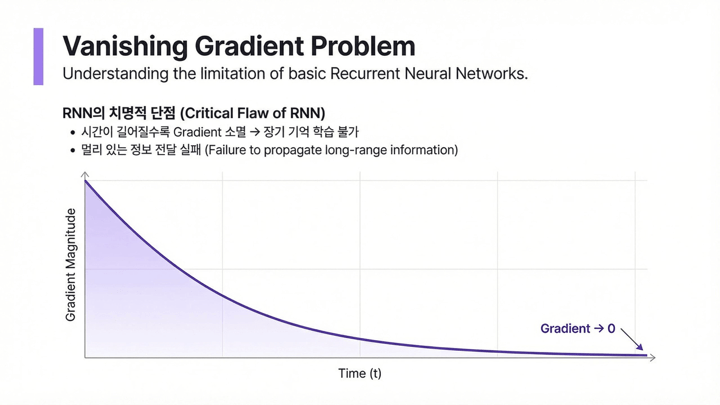 Vanishing Gradient Problem

Understanding the limitation of basic Recurrent Neural Networks.

RNN의 치명적 단점 (Critical Flaw of RNN)

• 시간이 길어질수록 Gradient 소멸 → 장기 기억 학습 불가
• 멀리 있는 정보 전달 실패 (Failure to propagate long-range information)

Gradient Magnitude

Gradient → 0

Time (t)